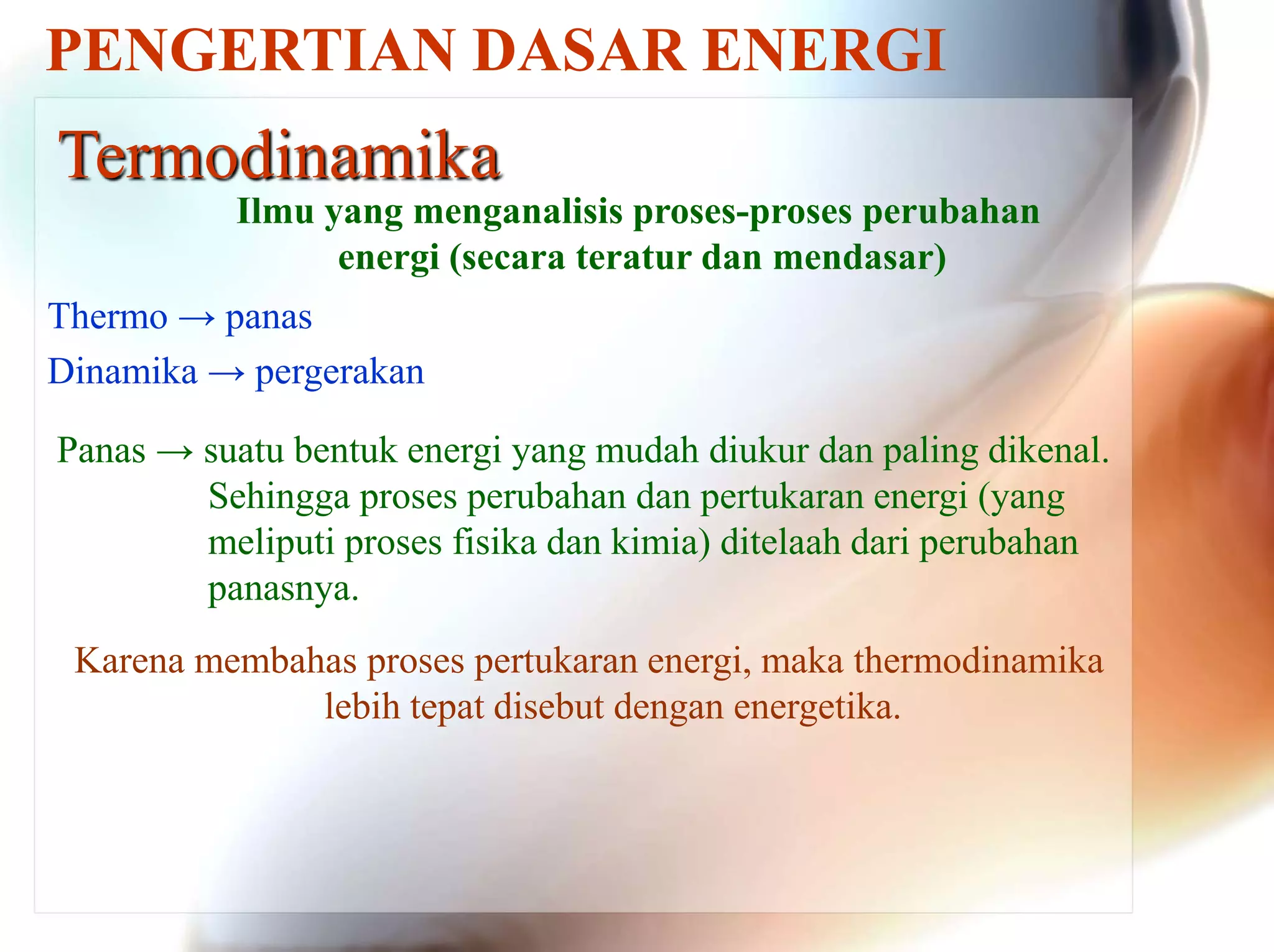 PENGERTIAN DASAR ENERGI

Termodinamika

Ilmu yang menganalisis proses-proses perubahan energi (secara teratur dan mendasar)

Thermo → panas

Dinamika → pergerakan

Panas → suatu bentuk energi yang mudah diukur dan paling dikenal. Sehingga proses perubahan dan pertukaran energi (yang meliputi proses fisika dan kimia) ditelaah dari perubahan panasnya.

Karena membahas proses pertukaran energi, maka thermodinamika lebih tepat disebut dengan energetika.